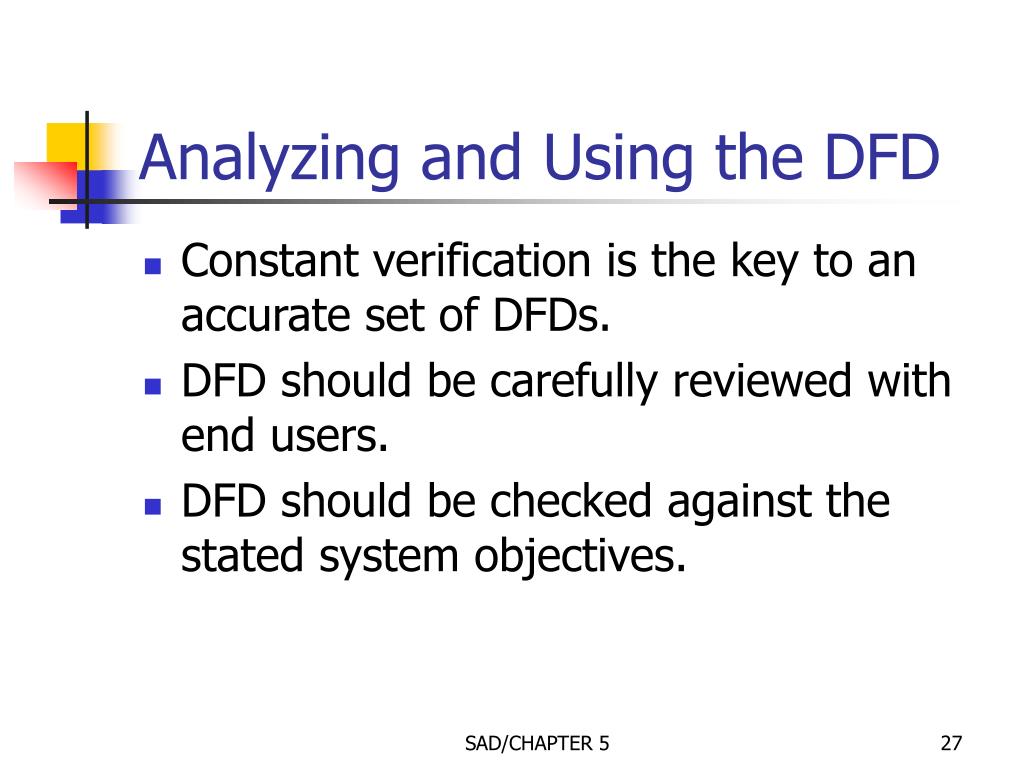 Analyzing and Using the DFD

- Constant verification is the key to an accurate set of DFDs.
- DFD should be carefully reviewed with end users.
- DFD should be checked against the stated system objectives.

SAD/CHAPTER 5

27